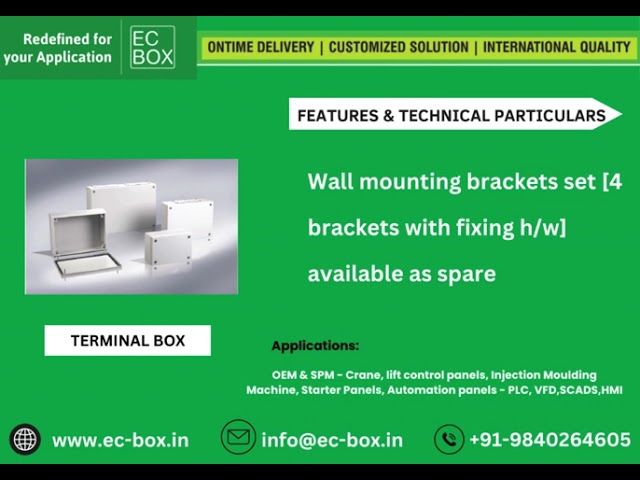 Redefined for your Application

EC BOX

ONTIME DELIVERY | CUSTOMIZED SOLUTION | INTERNATIONAL QUALITY

FEATURES & TECHNICAL PARTICULARS

Wall mounting brackets set [4 brackets with fixing h/w] available as spare

TERMINAL BOX

Applications:

OEM & SPM - Crane, lift control panels, Injection Moulding Machine, Starter Panels, Automation panels - PLC, VFD,SCADS,HMI

www.ec-box.in

info@ec-box.in

+91-9840264605